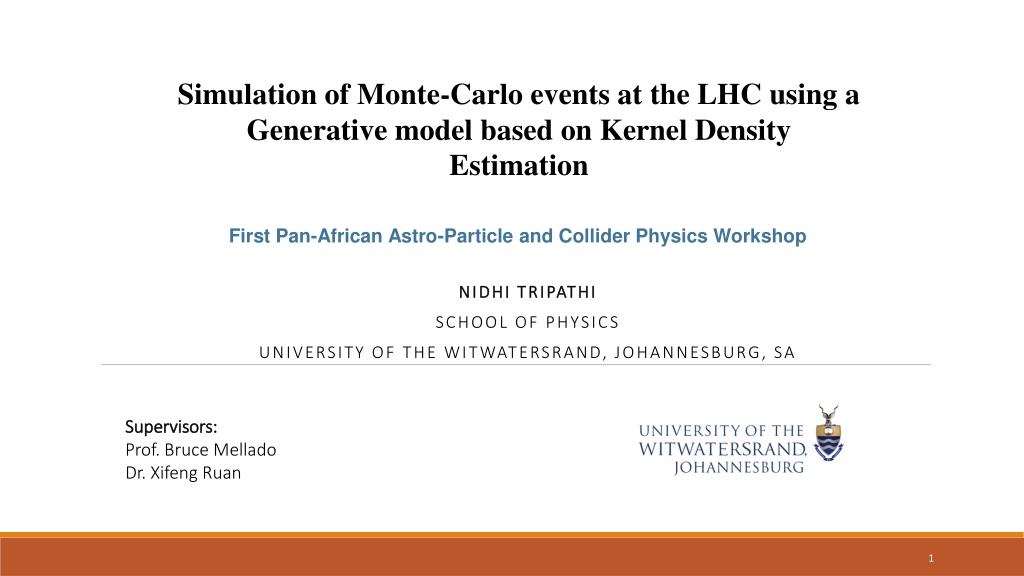 Simulation of Monte-Carlo events at the LHC using a Generative model based on Kernel Density Estimation

First Pan-African Astro-Particle and Collider Physics Workshop

NIDHI TRIPATHI

SCHOOL OF PHYSICS

UNIVERSITY OF THE WITWATERSRAND, JOHANNESBURG, SA

Supervisors:
Prof. Bruce Mellado
Dr. Xifeng Ruan

UNIVERSITY OF THE WITWATERSRAND, JOHANNESBURG

1